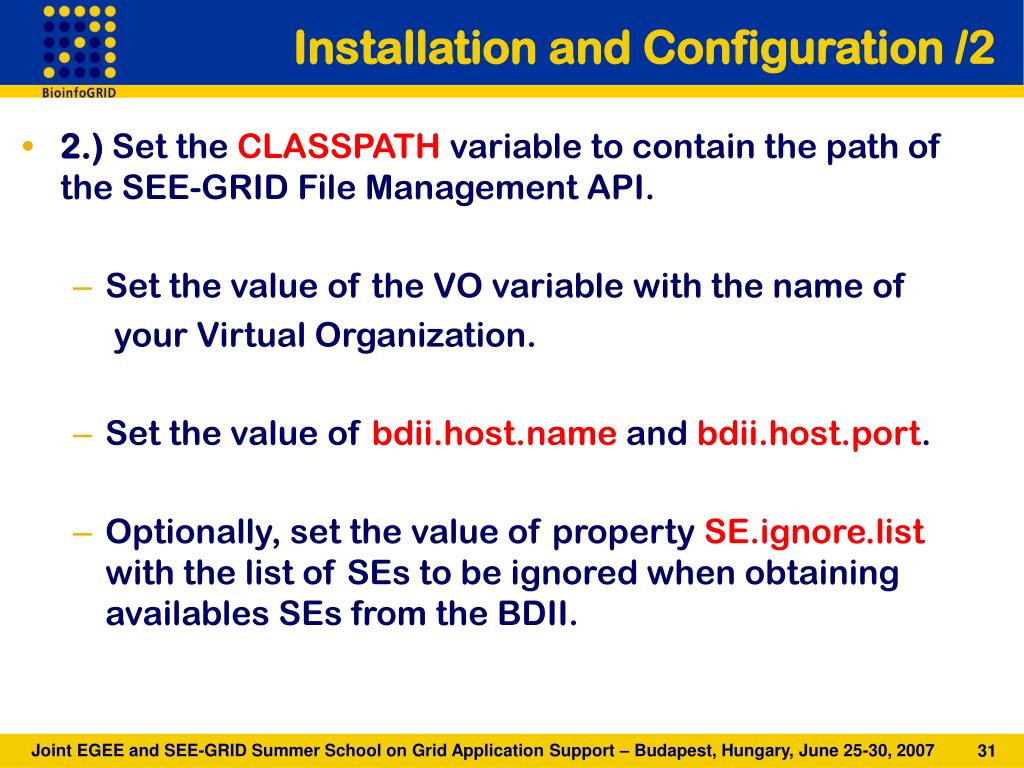 BioinfoGRID

Installation and Configuration /2

• 2.) Set the CLASSPATH variable to contain the path of the SEE-GRID File Management API.

– Set the value of the VO variable with the name of your Virtual Organization.

– Set the value of bdii.host.name and bdii.host.port.

– Optionally, set the value of property SE.ignore.list with the list of SEs to be ignored when obtaining availables SEs from the BDII.

Joint EGEE and SEE-GRID Summer School on Grid Application Support – Budapest, Hungary, June 25-30, 2007 31